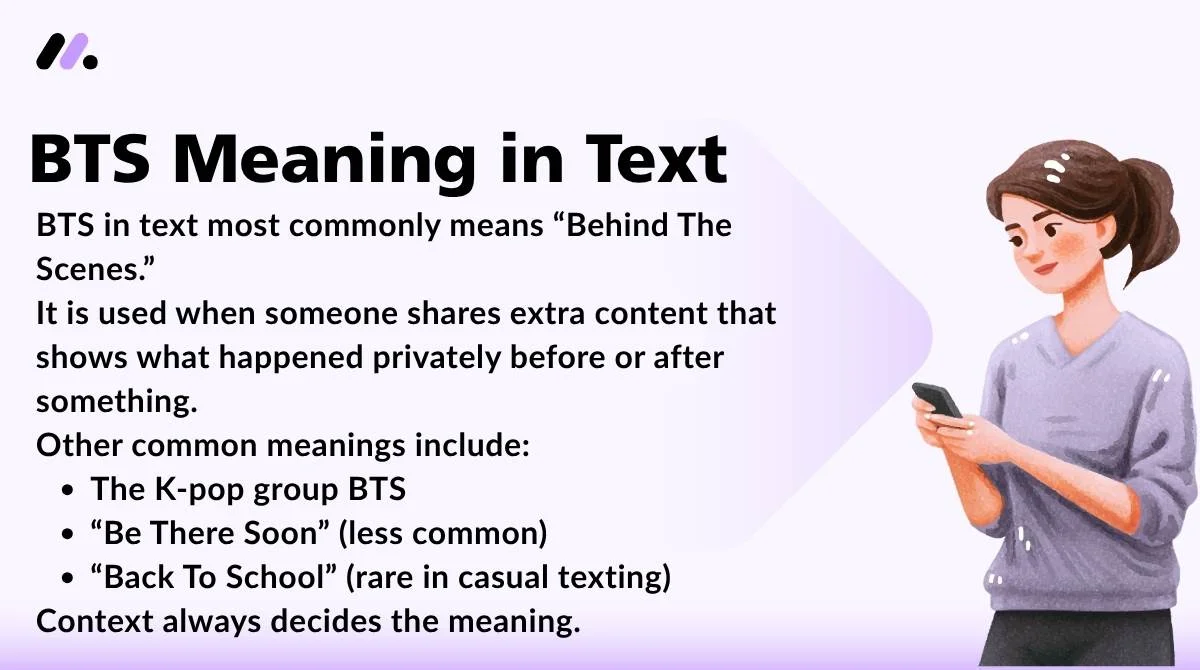 BTS Meaning in Text

BTS in text most commonly means “Behind The Scenes.”

It is used when someone shares extra content that shows what happened privately before or after something.

Other common meanings include:

- The K-pop group BTS
- “Be There Soon” (less common)
- “Back To School” (rare in casual texting)

Context always decides the meaning.